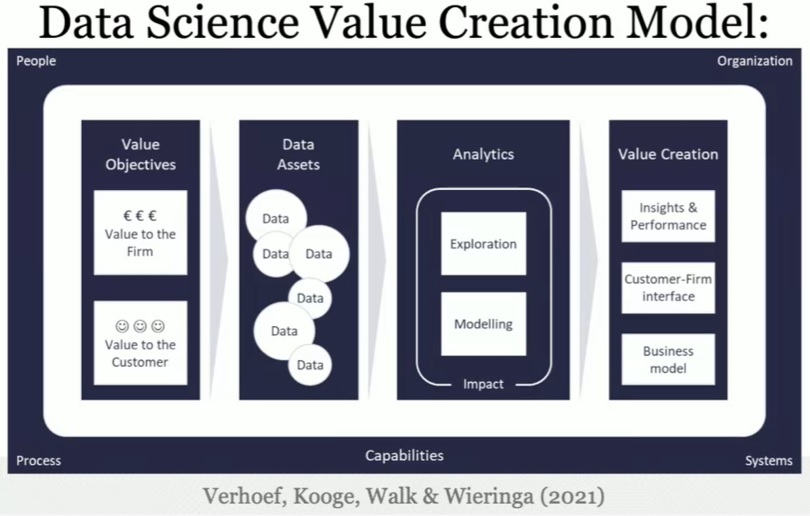 Data Science Value Creation Model:

People

Organization

Value Objectives

€ € €
Value to the Firm

☺ ☺ ☺
Value to the Customer

Data Assets

Data
Data
Data
Data
Data
Data

Analytics

Exploration

Modelling

Impact

Value Creation

Insights & Performance

Customer-Firm interface

Business model

Process

Capabilities

Systems

Verhoef, Kooge, Walk & Wieringa (2021)